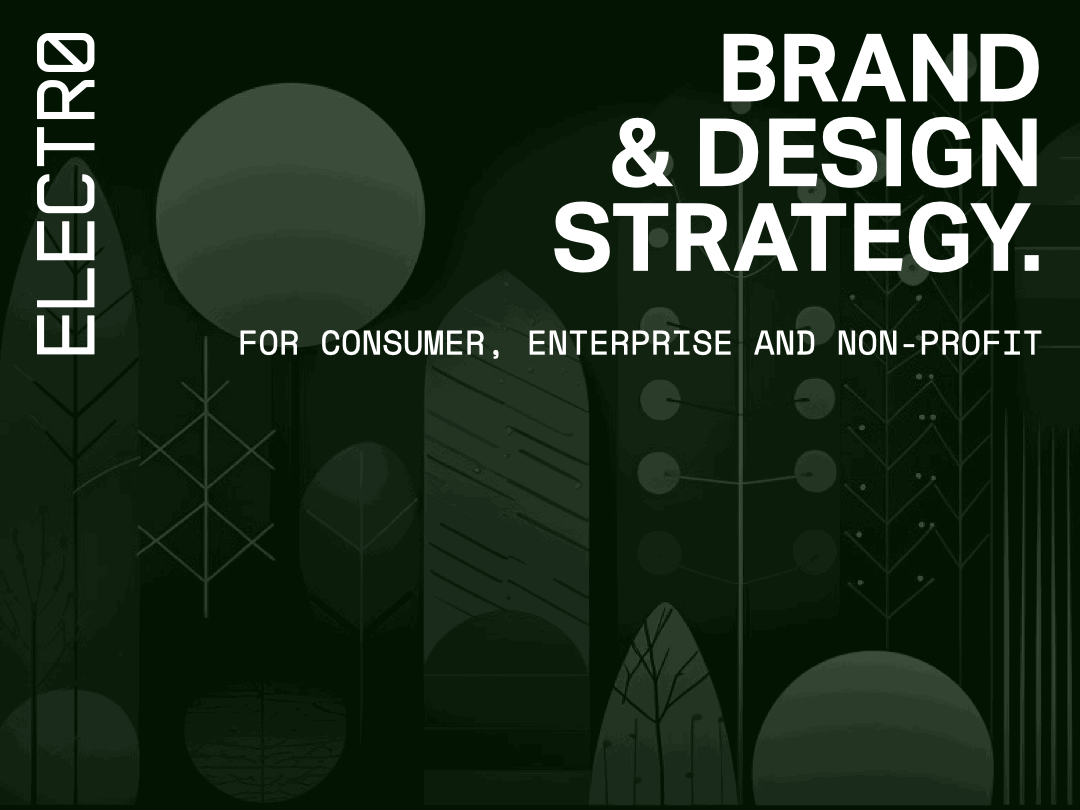 ELECTRØ

BRAND & DESIGN STRATEGY.

FOR CONSUMER, ENTERPRISE AND NON-PROFIT